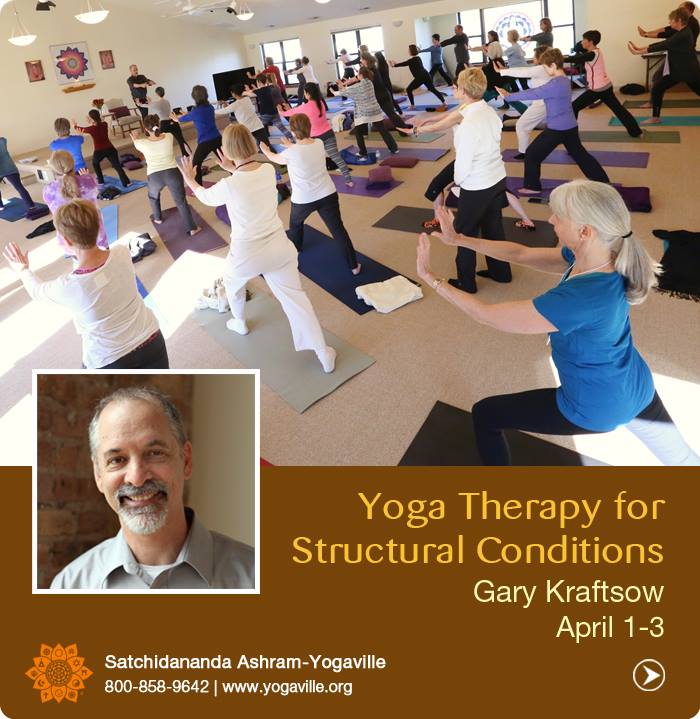 Yoga Therapy for Structural Conditions

Gary Kraftsow
April 1-3

Satchidananda Ashram-Yogaville
800-858-9642 | www.yogaville.org